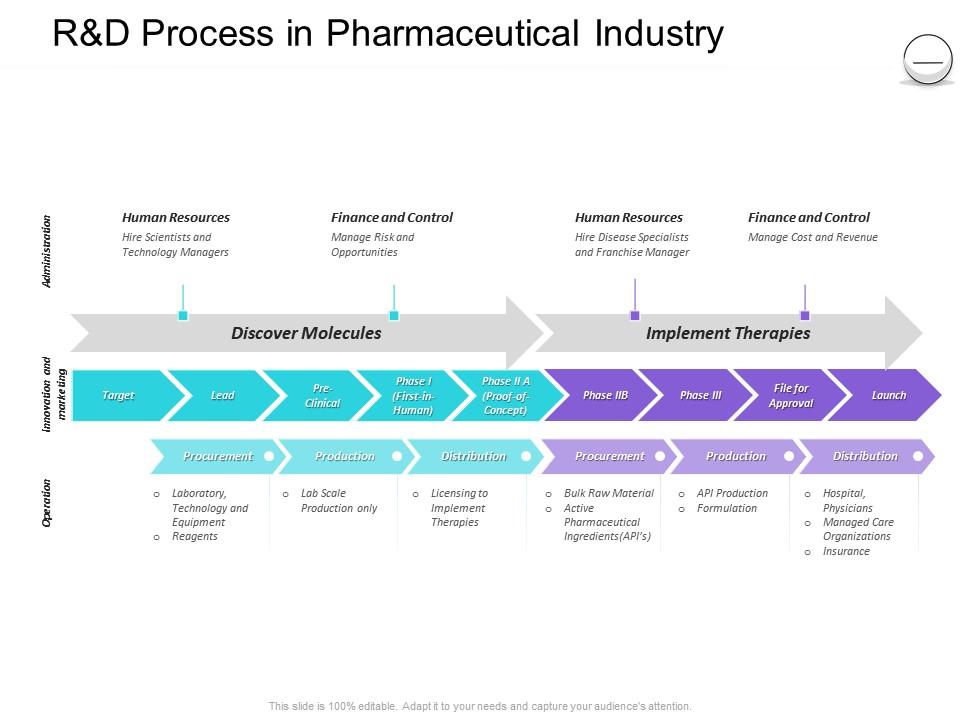 R&D Process in Pharmaceutical Industry

Administration

Human Resources
Hire Scientists and Technology Managers

Finance and Control
Manage Risk and Opportunities

Human Resources
Hire Disease Specialists and Franchise Manager

Finance and Control
Manage Cost and Revenue

Discover Molecules

Implement Therapies

Innovation and marketing

Target

Lead

Pre-Clinical

Phase I (First-in-Human)

Phase II A (Proof-of-Concept)

Phase IIB

Phase III

File for Approval

Launch

Operation

Procurement

Production

Distribution

Procurement

Production

Distribution

o Laboratory, Technology and Equipment
o Reagents

o Lab Scale Production only

o Licensing to Implement Therapies

o Bulk Raw Material
o Active Pharmaceutical Ingredients(API's)

o API Production
o Formulation

o Hospital, Physicians
o Managed Care Organizations
o Insurance

This slide is 100% editable. Adapt it to your needs and capture your audience's attention.